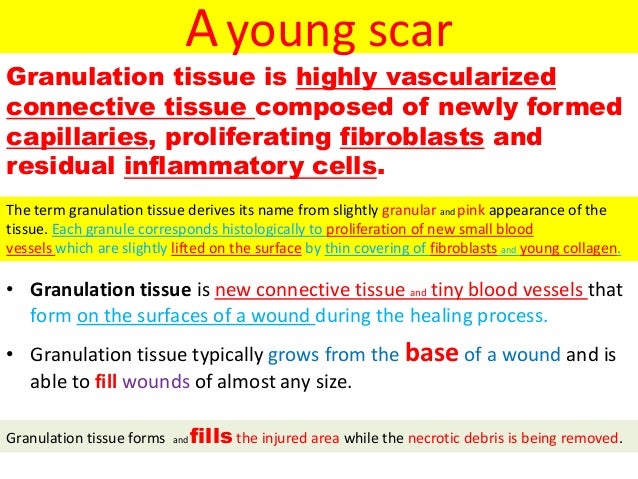 A young scar

Granulation tissue is highly vascularized connective tissue composed of newly formed capillaries, proliferating fibroblasts and residual inflammatory cells.

The term granulation tissue derives its name from slightly granular and pink appearance of the tissue. Each granule corresponds histologically to proliferation of new small blood vessels which are slightly lifted on the surface by thin covering of fibroblasts and young collagen.

• Granulation tissue is new connective tissue and tiny blood vessels that form on the surfaces of a wound during the healing process.

• Granulation tissue typically grows from the base of a wound and is able to fill wounds of almost any size.

Granulation tissue forms and fills the injured area while the necrotic debris is being removed.